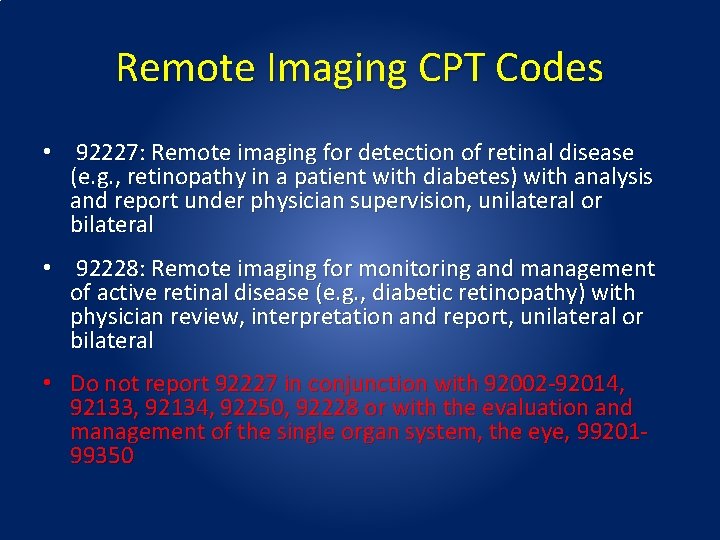 Remote Imaging CPT Codes

• 92227: Remote imaging for detection of retinal disease (e.g., retinopathy in a patient with diabetes) with analysis and report under physician supervision, unilateral or bilateral

• 92228: Remote imaging for monitoring and management of active retinal disease (e.g., diabetic retinopathy) with physician review, interpretation and report, unilateral or bilateral

• Do not report 92227 in conjunction with 92002-92014, 92133, 92134, 92250, 92228 or with the evaluation and management of the single organ system, the eye, 99201-99350